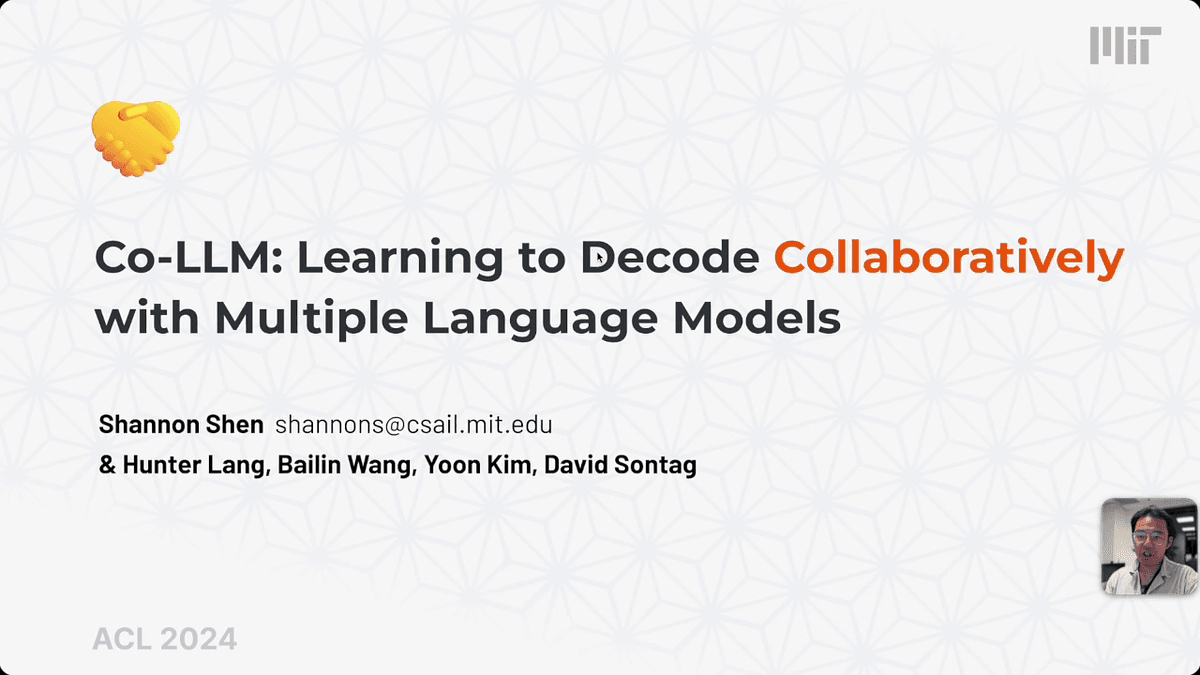 MIT

Co-LLM: Learning to Decode Collaboratively with Multiple Language Models

Shannon Shen shannons@csail.mit.edu
& Hunter Lang, Bailin Wang, Yoon Kim, David Sontag

ACL 2024